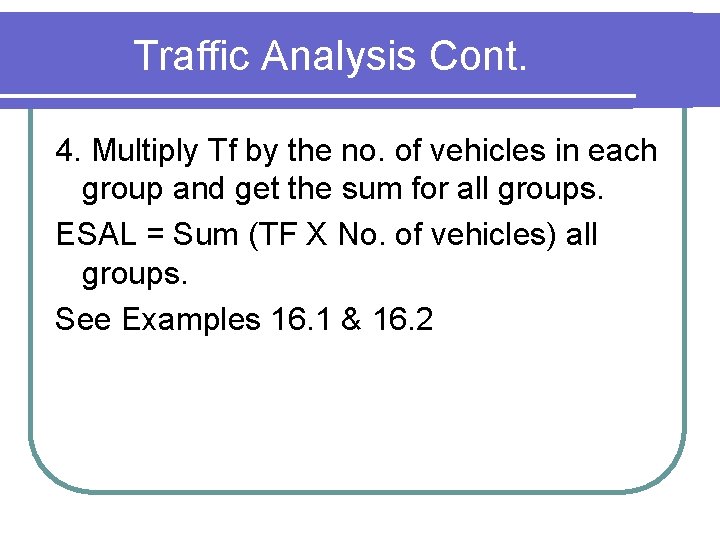 Traffic Analysis Cont.

4. Multiply Tf by the no. of vehicles in each group and get the sum for all groups.

ESAL = Sum (TF X No. of vehicles) all groups.

See Examples 16.1 & 16.2